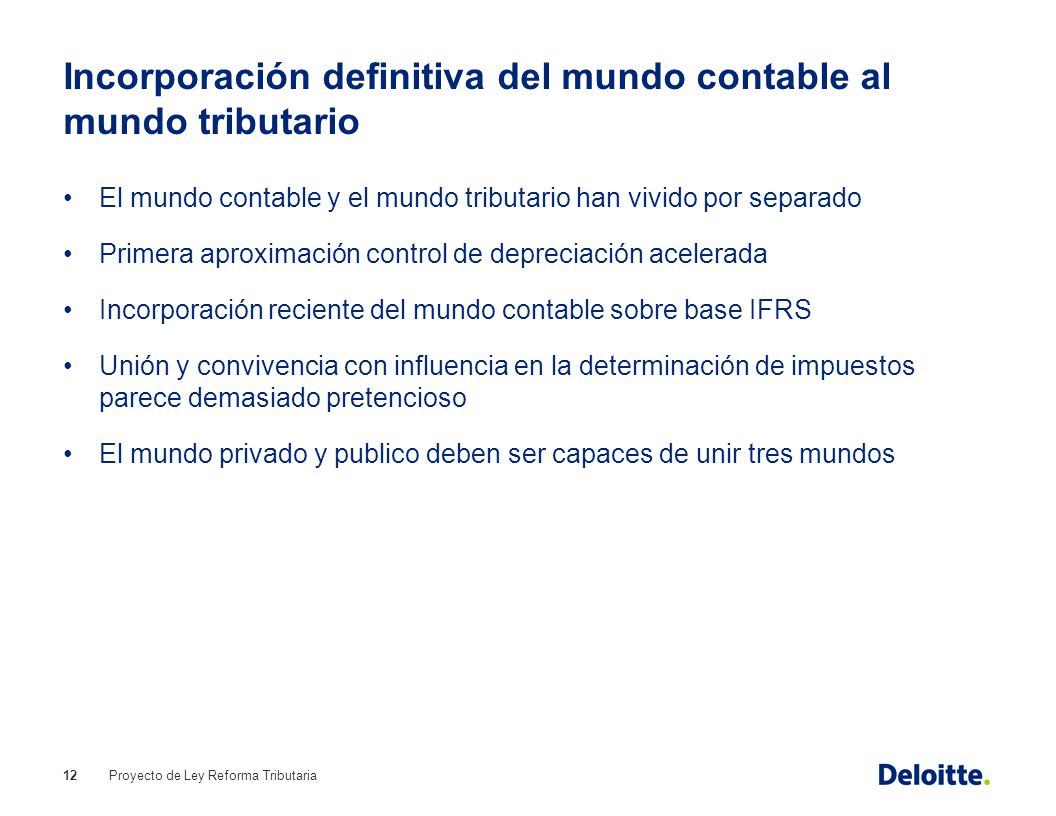 Incorporación definitiva del mundo contable al mundo tributario

• El mundo contable y el mundo tributario han vivido por separado

• Primera aproximación control de depreciación acelerada

• Incorporación reciente del mundo contable sobre base IFRS

• Unión y convivencia con influencia en la determinación de impuestos parece demasiado pretencioso

• El mundo privado y publico deben ser capaces de unir tres mundos

12 Proyecto de Ley Reforma Tributaria

Deloitte.